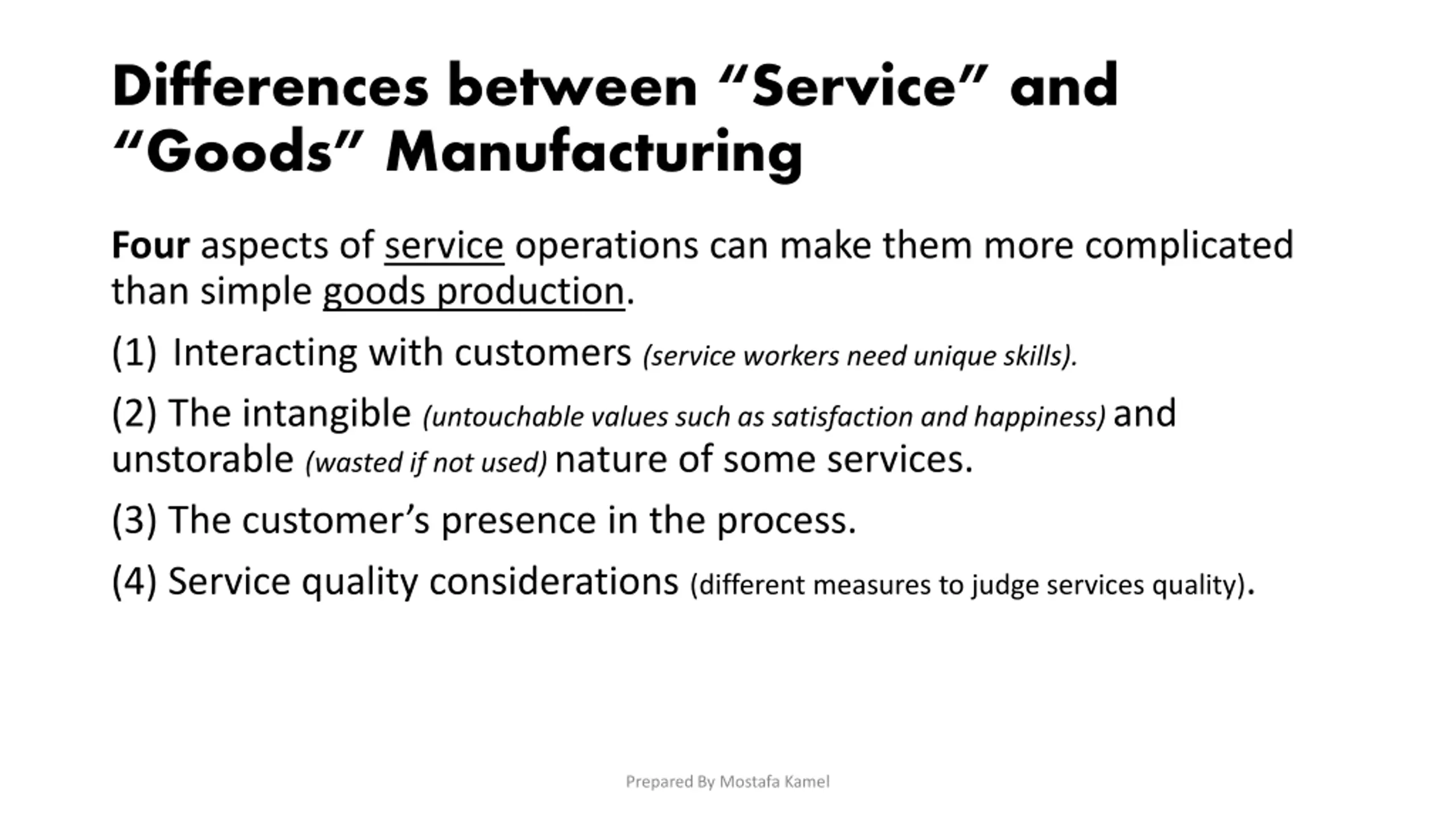 Differences between “Service” and “Goods” Manufacturing

Four aspects of service operations can make them more complicated than simple goods production.

(1) Interacting with customers (service workers need unique skills).

(2) The intangible (untouchable values such as satisfaction and happiness) and unstorable (wasted if not used) nature of some services.

(3) The customer’s presence in the process.

(4) Service quality considerations (different measures to judge services quality).

Prepared By Mostafa Kamel